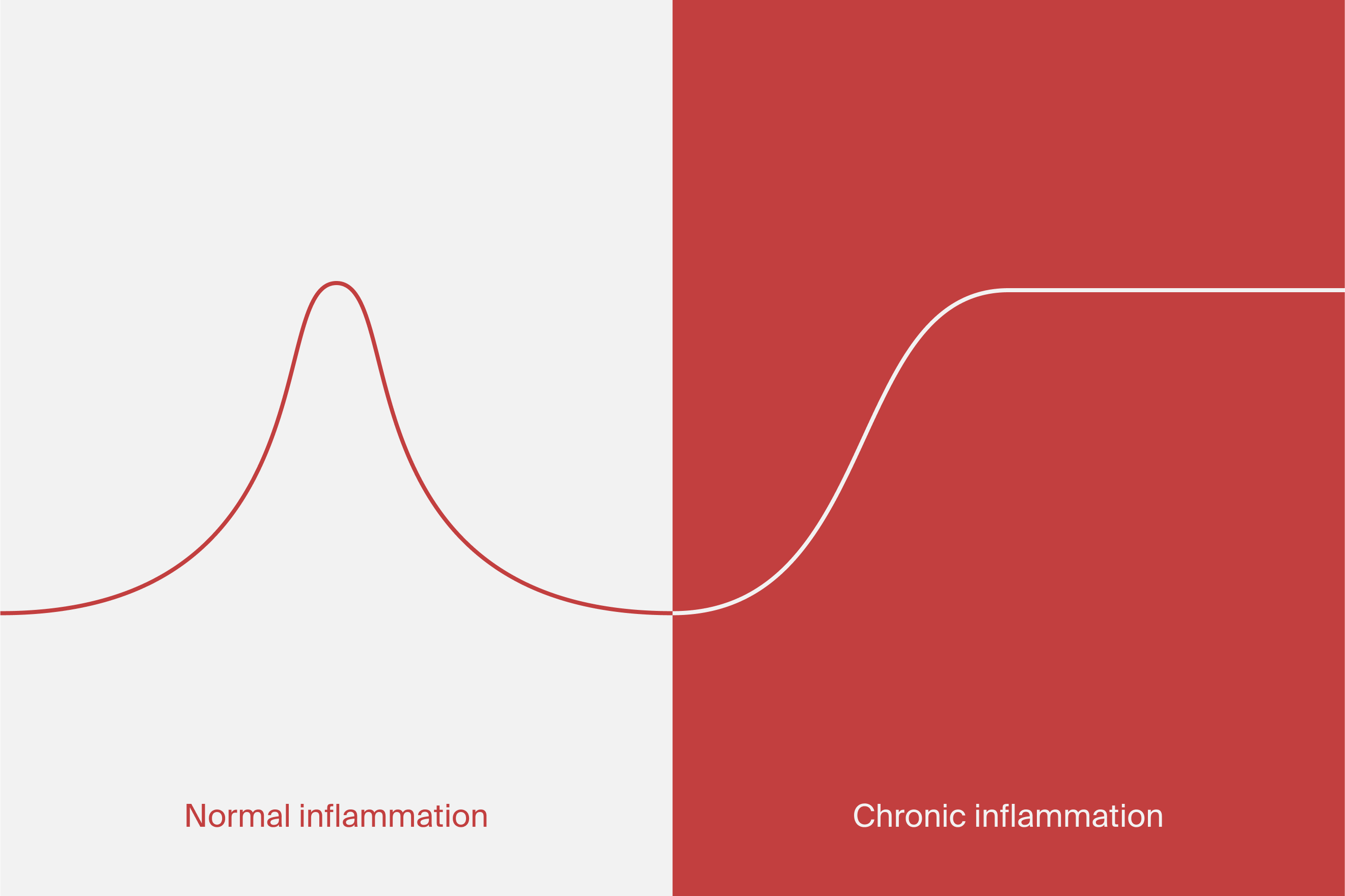 Normal inflammation

Chronic inflammation